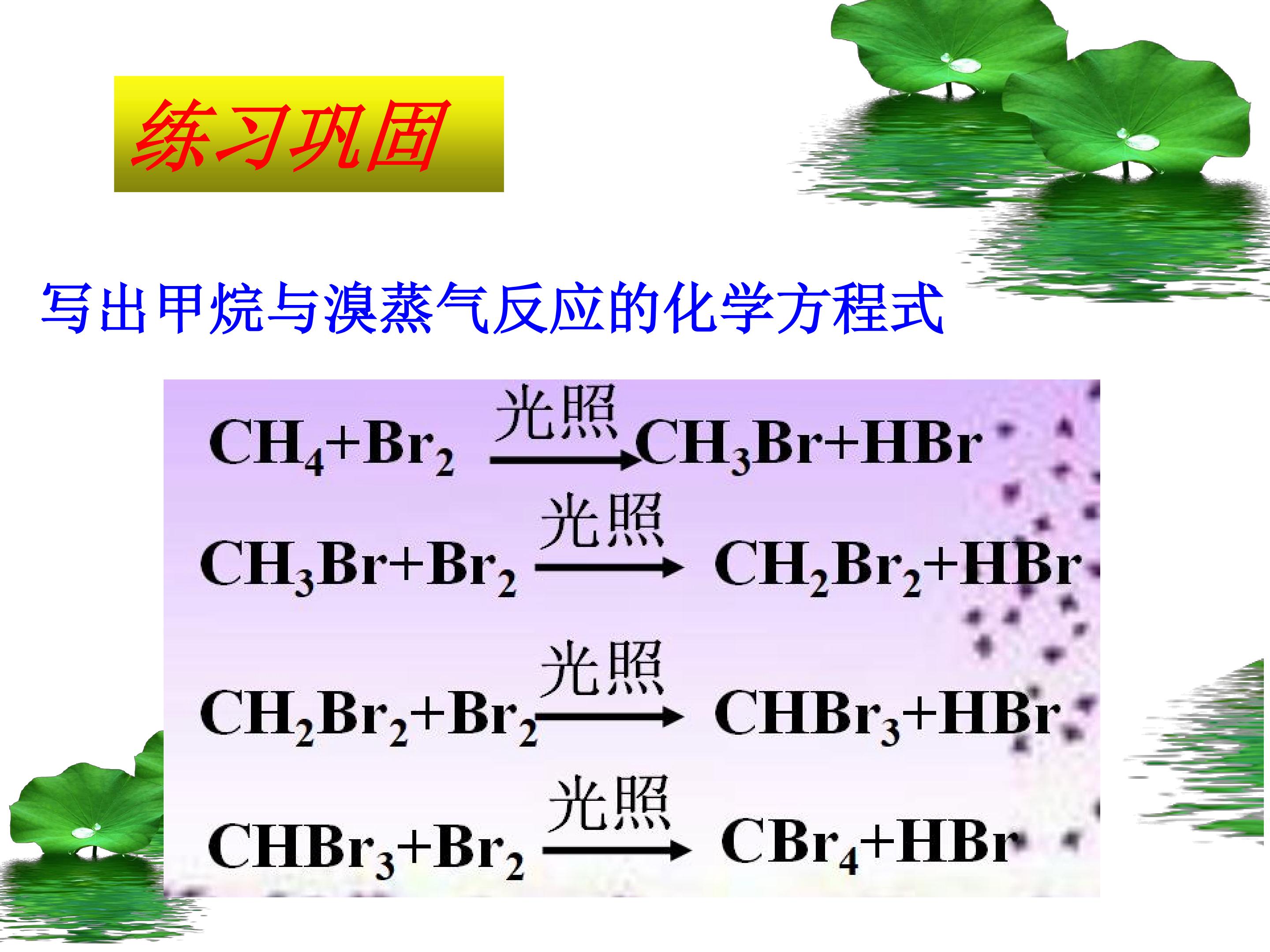 练习巩固

写出甲烷与溴蒸气反应的化学方程式

$CH_4+Br_2 \xrightarrow{光照} CH_3Br+HBr$

$CH_3Br+Br_2 \xrightarrow{光照} CH_2Br_2+HBr$

$CH_2Br_2+Br_2 \xrightarrow{光照} CHBr_3+HBr$

$CHBr_3+Br_2 \xrightarrow{光照} CBr_4+HBr$